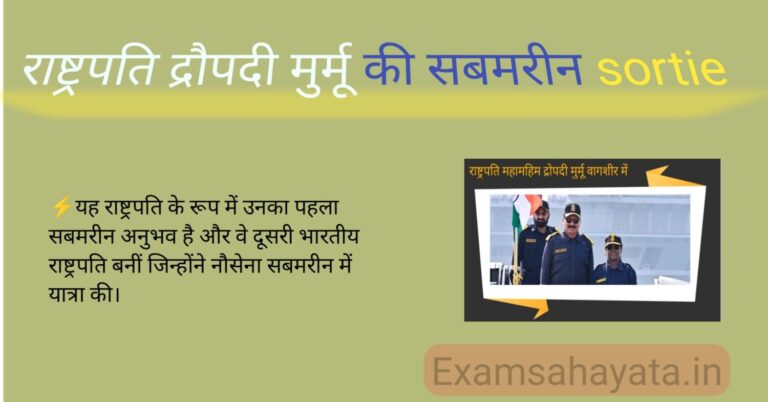 राष्ट्रपति द्रौपदी मुर्मू की सबमरीन sortie

⚡यह राष्ट्रपति के रूप में उनका पहला सबमरीन अनुभव है और वे दूसरी भारतीय राष्ट्रपति बनीं जिन्होंने नौसेना सबमरीन में यात्रा की।

राष्ट्रपति महामहिम द्रोपदी मुर्मू वागशीर में

Examsahayata.in